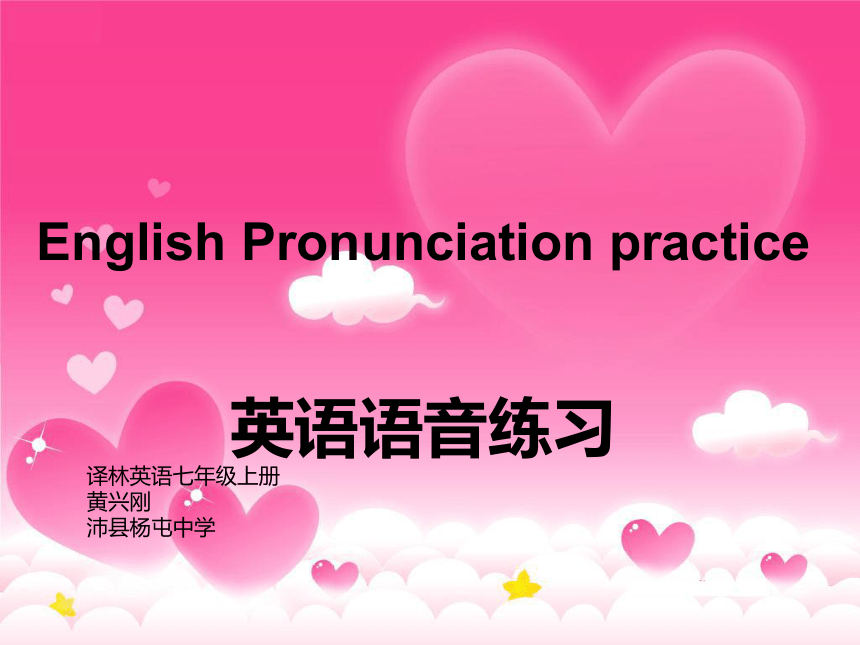 English Pronunciation practice

英语语音练习

译林英语七年级上册
黄兴刚
沛县杨屯中学